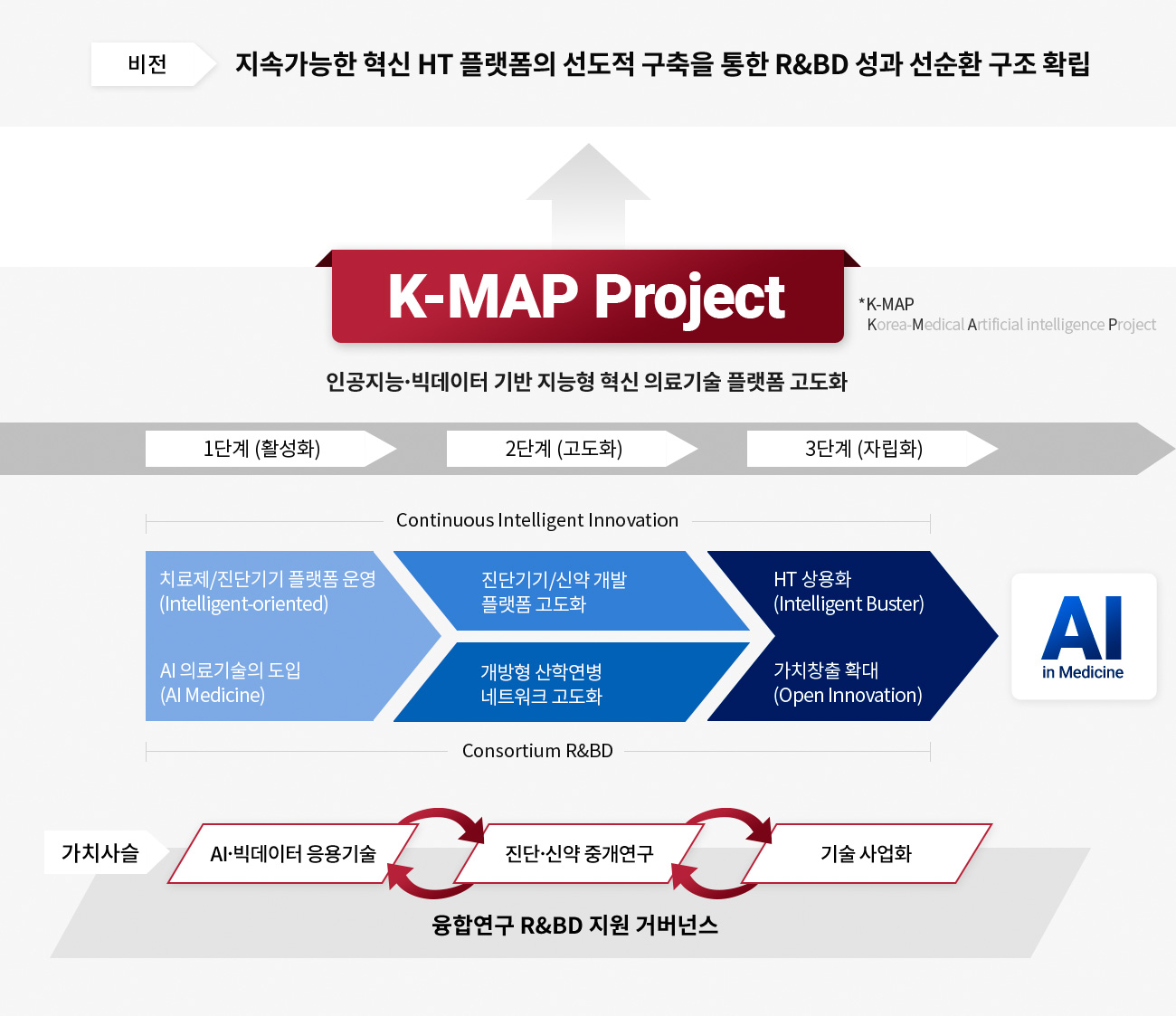 비전

지속가능한 혁신 HT 플랫폼의 선도적 구축을 통한 R&BD 성과 선순환 구조 확립

K-MAP Project

*K-MAP
Korea-Medical Artificial intelligence Project

인공지능·빅데이터 기반 지능형 혁신 의료기술 플랫폼 고도화

1단계 (활성화)

2단계 (고도화)

3단계 (자립화)

Continuous Intelligent Innovation

치료제/진단기기 플랫폼 운영
(Intelligent-oriented)

AI 의료기술의 도입
(AI Medicine)

진단기기/신약 개발
플랫폼 고도화

개방형 산학연병
네트워크 고도화

HT 상용화
(Intelligent Buster)

가치창출 확대
(Open Innovation)

AI
in Medicine

Consortium R&BD

가치사슬

AI·빅데이터 응용기술

진단·신약 중개연구

기술 사업화

융합연구 R&BD 지원 거버넌스